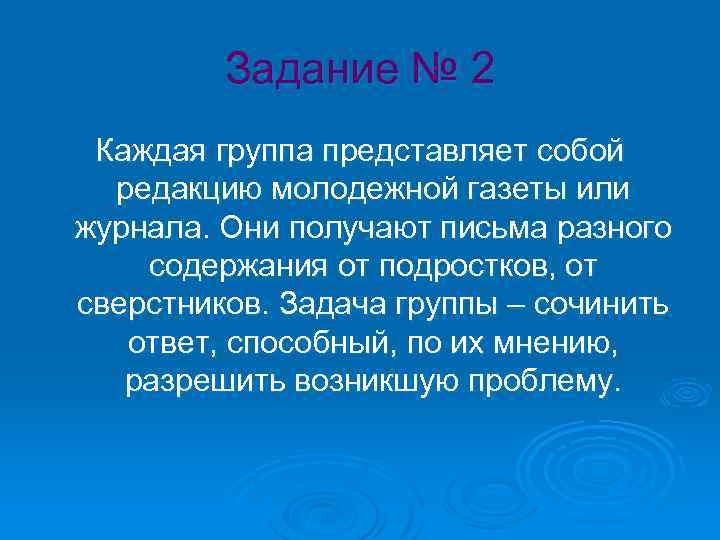 Задание № 2

Каждая группа представляет собой редакцию молодежной газеты или журнала. Они получают письма разного содержания от подростков, от сверстников. Задача группы – сочинить ответ, способный, по их мнению, разрешить возникшую проблему.